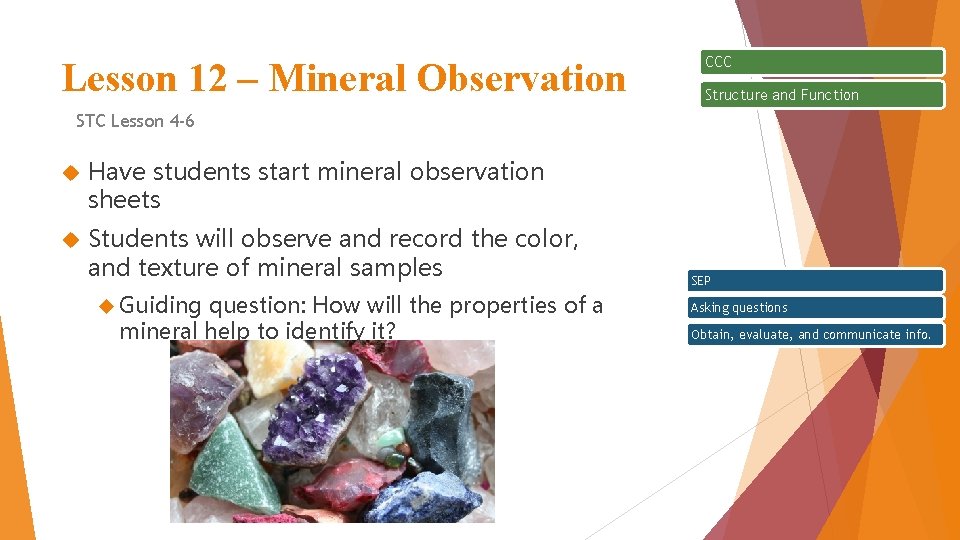 Lesson 12 – Mineral Observation

STC Lesson 4-6

Have students start mineral observation sheets

Students will observe and record the color, and texture of mineral samples

Guiding question: How will the properties of a mineral help to identify it?

CCC

Structure and Function

SEP

Asking questions

Obtain, evaluate, and communicate info.